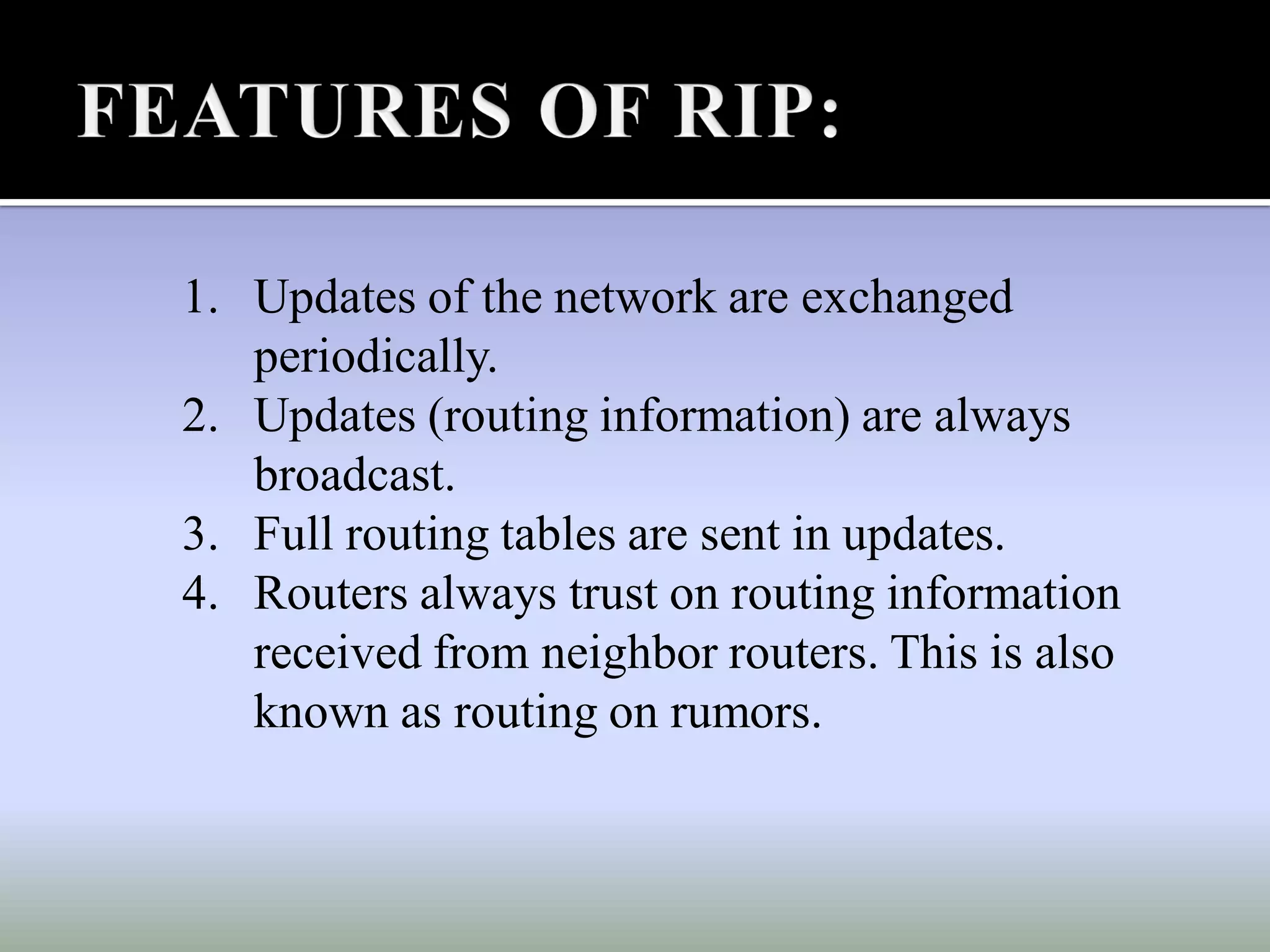 FEATURES OF RIP:

1. Updates of the network are exchanged periodically.
2. Updates (routing information) are always broadcast.
3. Full routing tables are sent in updates.
4. Routers always trust on routing information received from neighbor routers. This is also known as routing on rumors.